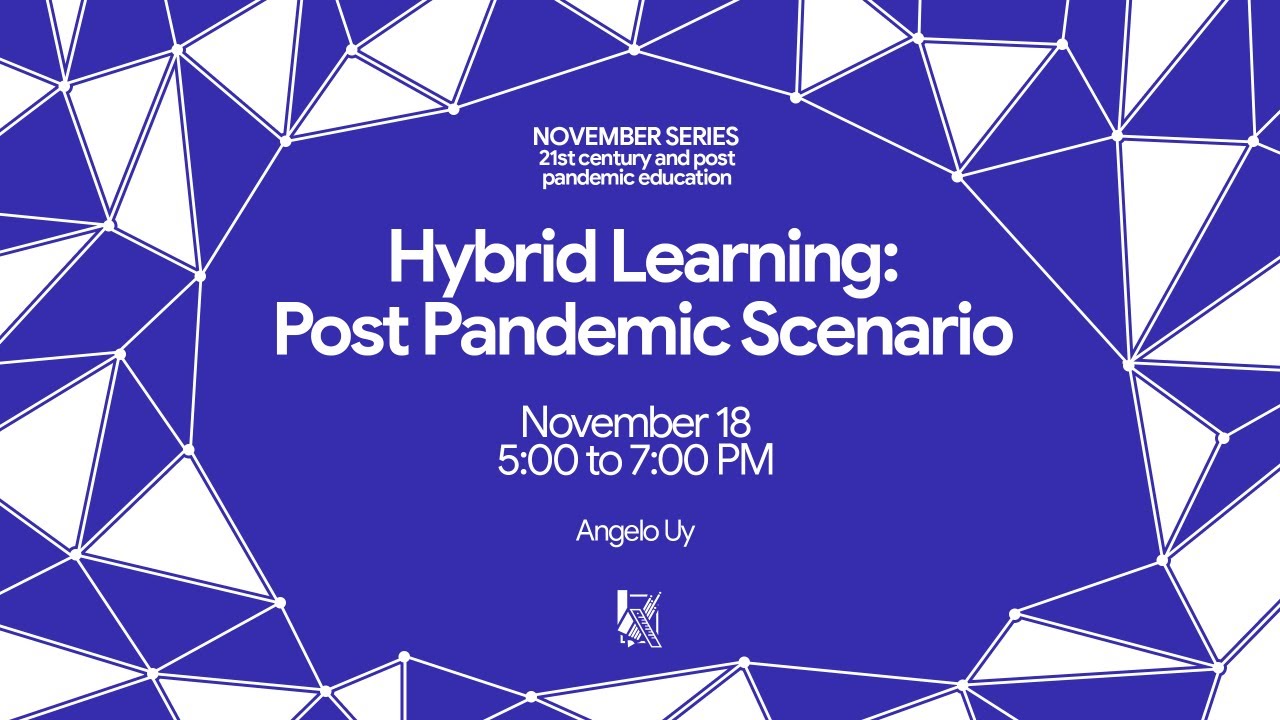 NOVEMBER SERIES
21st century and post pandemic education

Hybrid Learning: Post Pandemic Scenario

November 18
5:00 to 7:00 PM

Angelo Uy